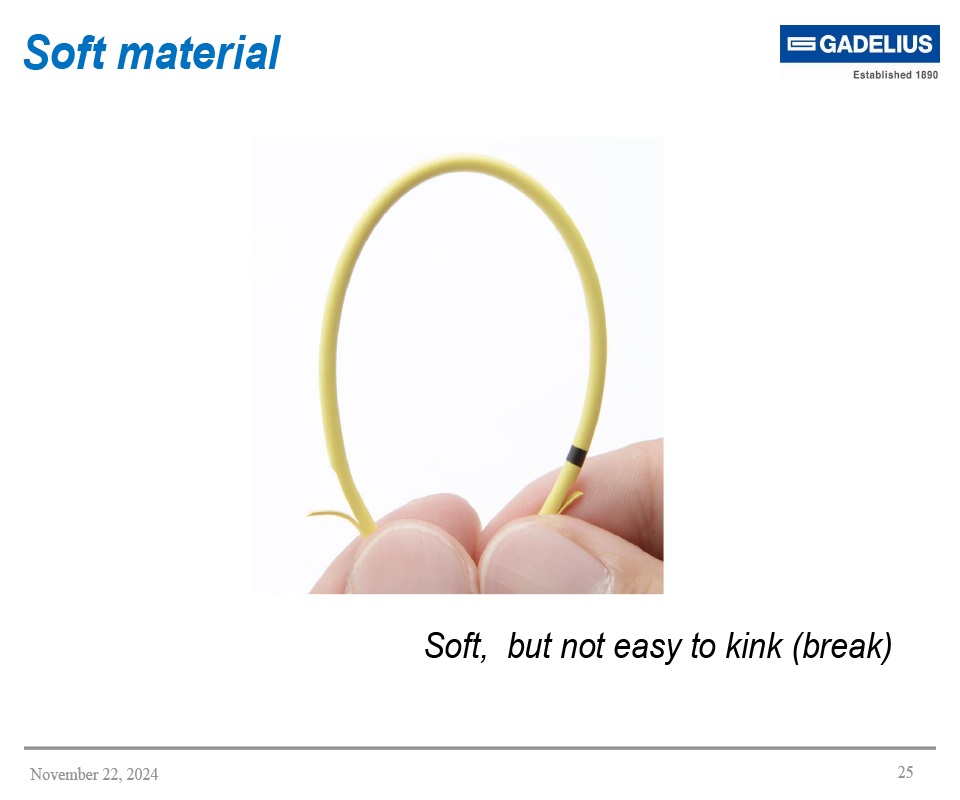 Soft material

GADELIUS
Established 1890

Soft, but not easy to kink (break)

November 22, 2024

25